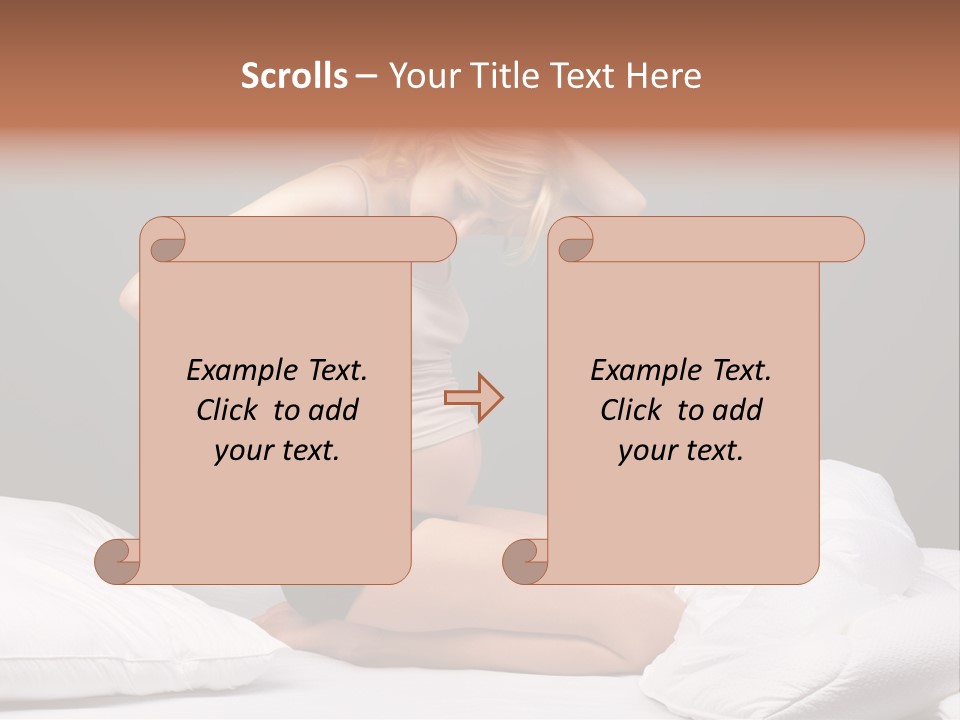 Scrolls – Your Title Text Here

Example Text. Click to add your text.

Example Text. Click to add your text.